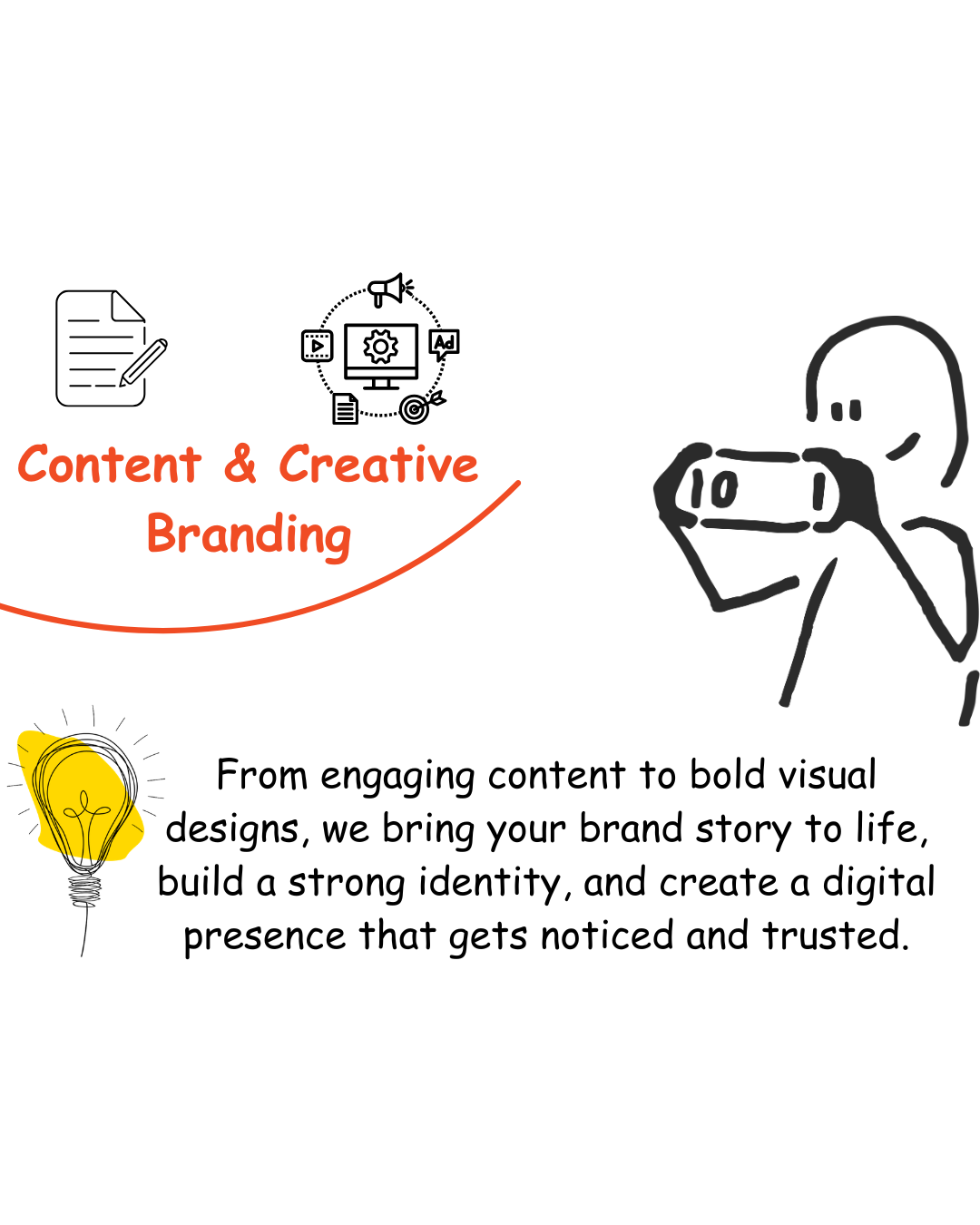 Ad

Content & Creative Branding

From engaging content to bold visual designs, we bring your brand story to life, build a strong identity, and create a digital presence that gets noticed and trusted.